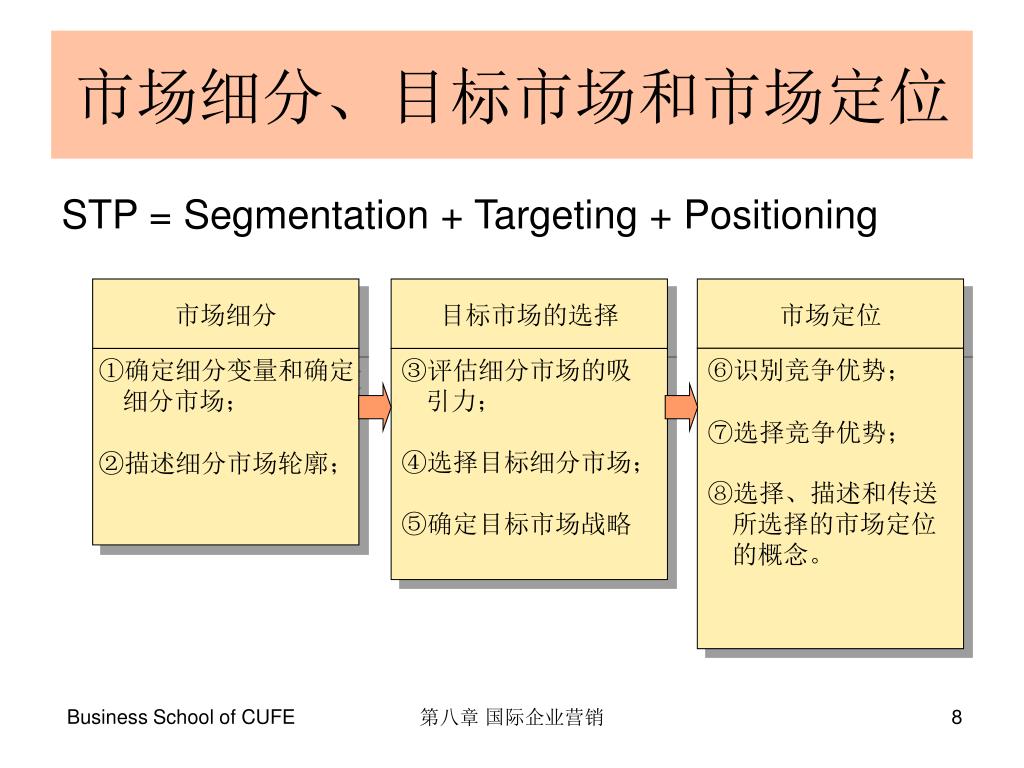 市场细分、目标市场和市场定位

STP = Segmentation + Targeting + Positioning

市场细分

①确定细分变量和确定细分市场；

②描述细分市场轮廓；

目标市场的选择

③评估细分市场的吸引力；

④选择目标细分市场；

⑤确定目标市场战略

市场定位

⑥识别竞争优势；

⑦选择竞争优势；

⑧选择、描述和传送所选择的市场定位的概念。

Business School of CUFE

第八章 国际企业营销

8